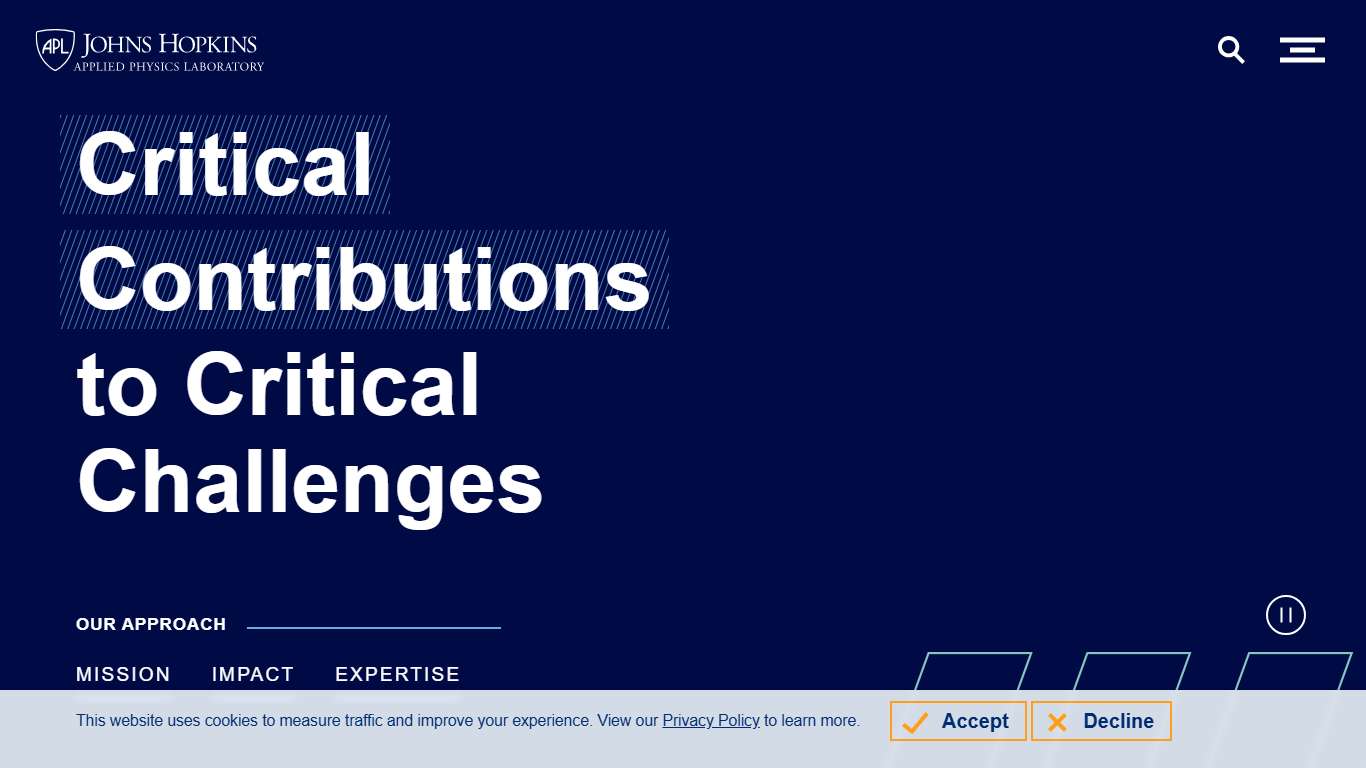 APL JOHNS HOPKINS
APPLIED PHYSICS LABORATORY

Critical Contributions to Critical Challenges

OUR APPROACH

MISSION IMPACT EXPERTISE

This website uses cookies to measure traffic and improve your experience. View our Privacy Policy to learn more.

Accept

Decline